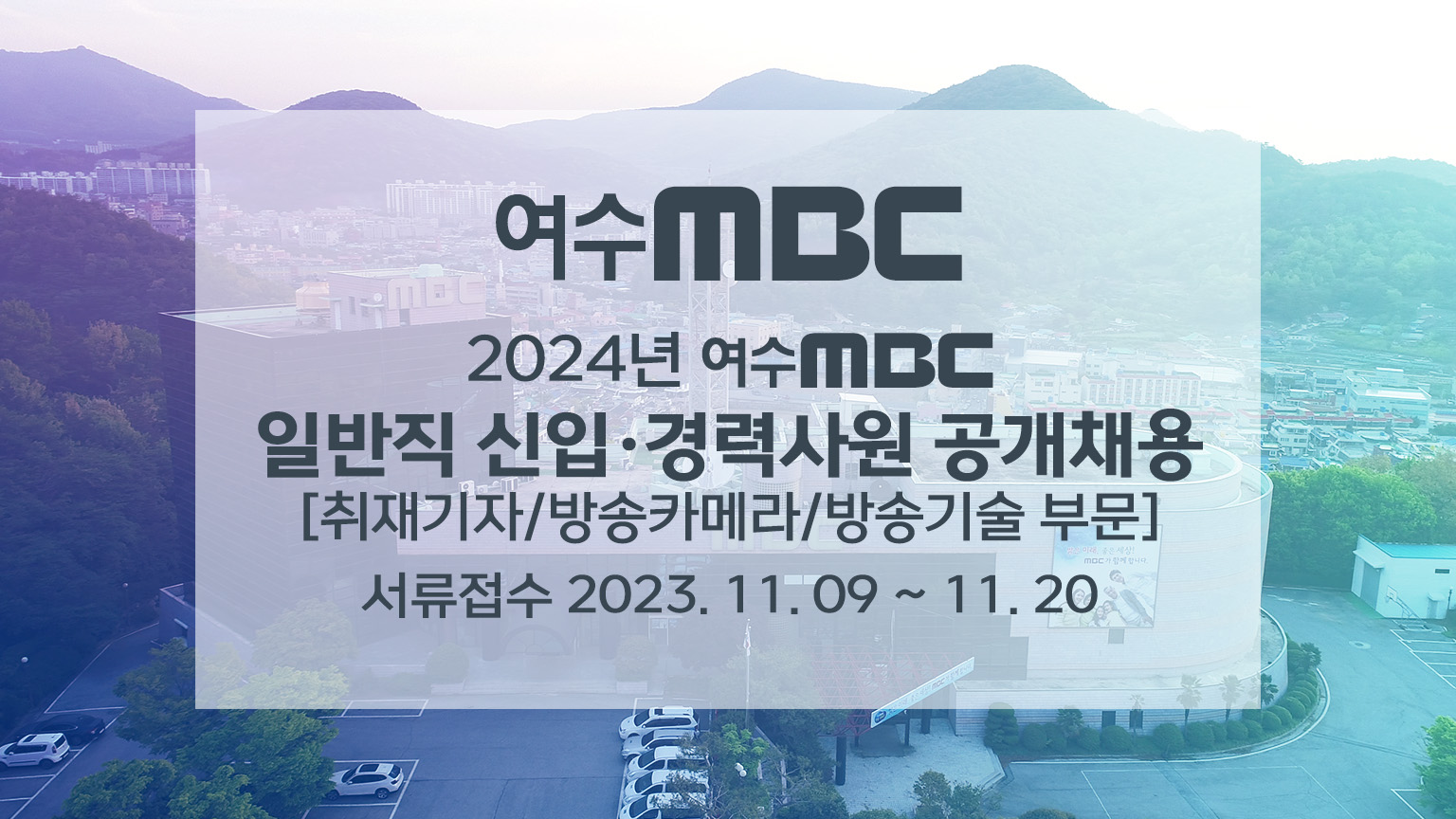 여수MBC

2024년 여수MBC
일반직 신입·경력사원 공개채용
[취재기자/방송카메라/방송기술 부문]
서류접수 2023. 11. 09 ~ 11. 20